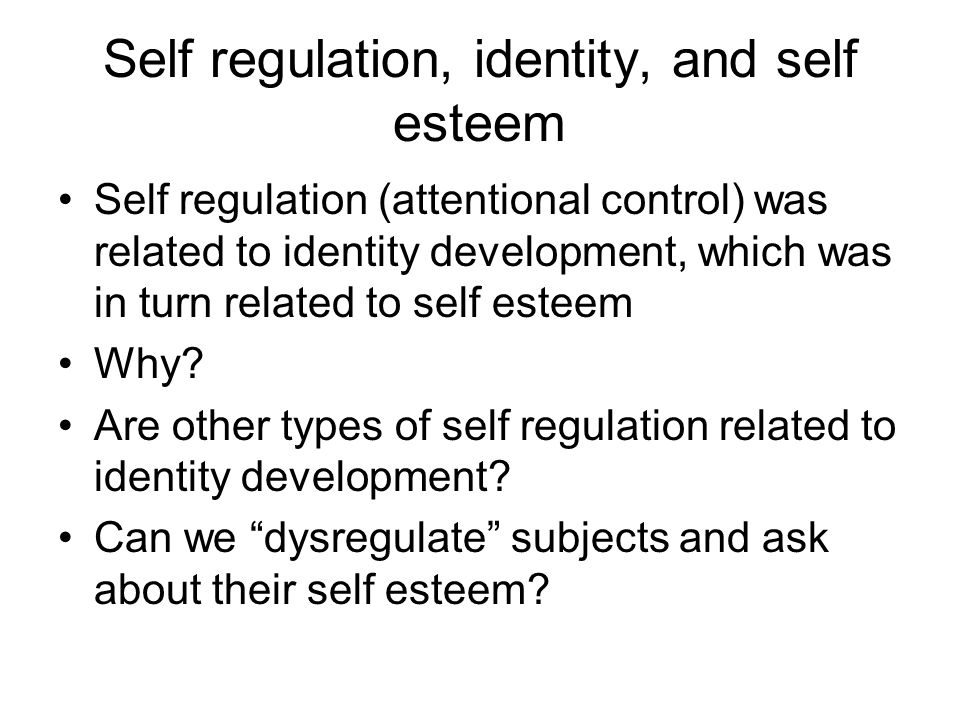 Self regulation, identity, and self esteem

• Self regulation (attentional control) was related to identity development, which was in turn related to self esteem
• Why?
• Are other types of self regulation related to identity development?
• Can we “dysregulate” subjects and ask about their self esteem?